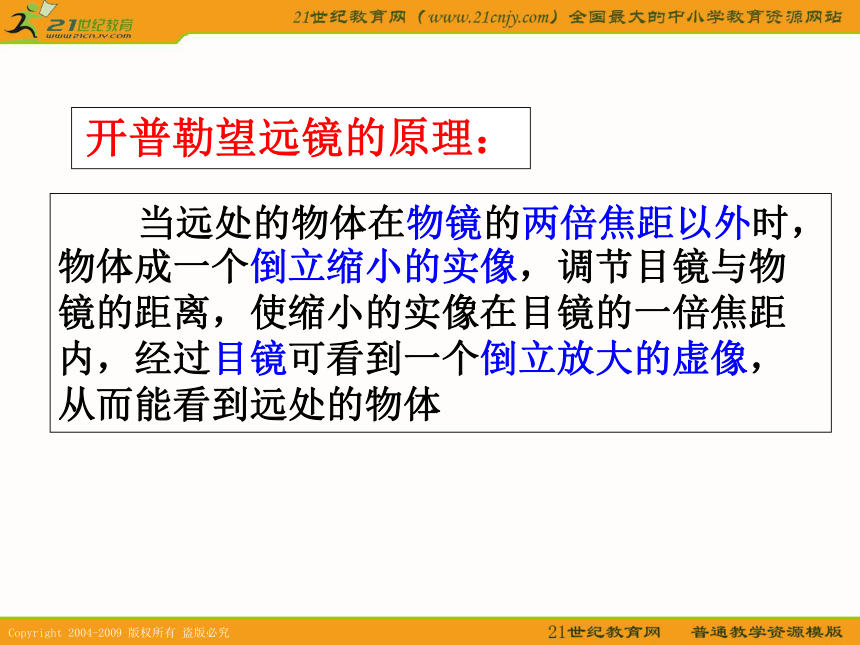 21世纪教育
www.21cnjy.com

21世纪教育网（www.21cnjy.com）全国最大的中小学教育资源网站

开普勒望远镜的原理：

当远处的物体在物镜的两倍焦距以外时，物体成一个倒立缩小的实像，调节目镜与物镜的距离，使缩小的实像在目镜的一倍焦距内，经过目镜可看到一个倒立放大的虚像，从而能看到远处的物体

Copyright 2004-2009 版权所有 盗版必究

21世纪教育网　普通教学资源模版